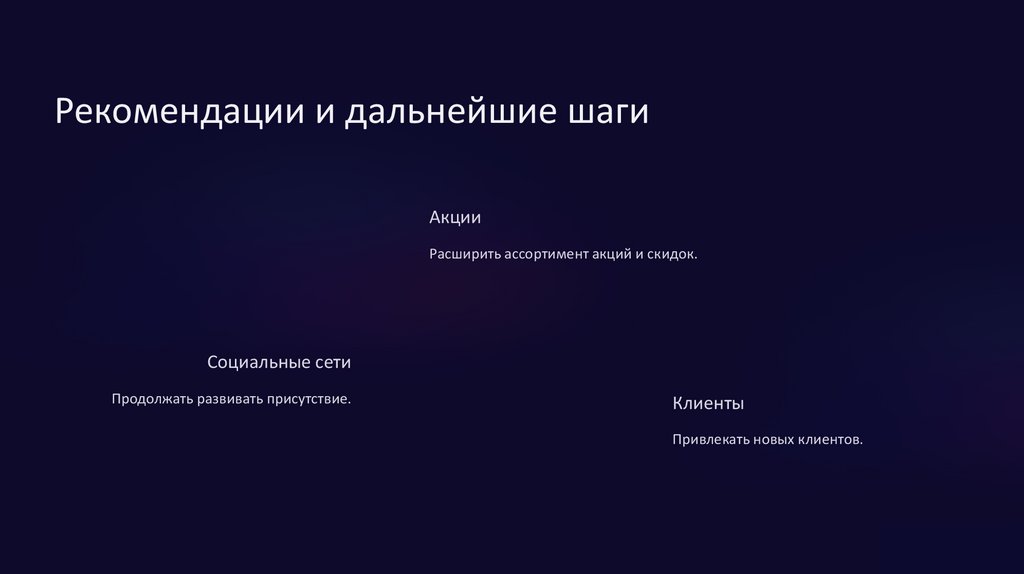 Рекомендации и дальнейшие шаги

Акции

Расширить ассортимент акций и скидок.

Социальные сети

Продолжать развивать присутствие.

Клиенты

Привлекать новых клиентов.